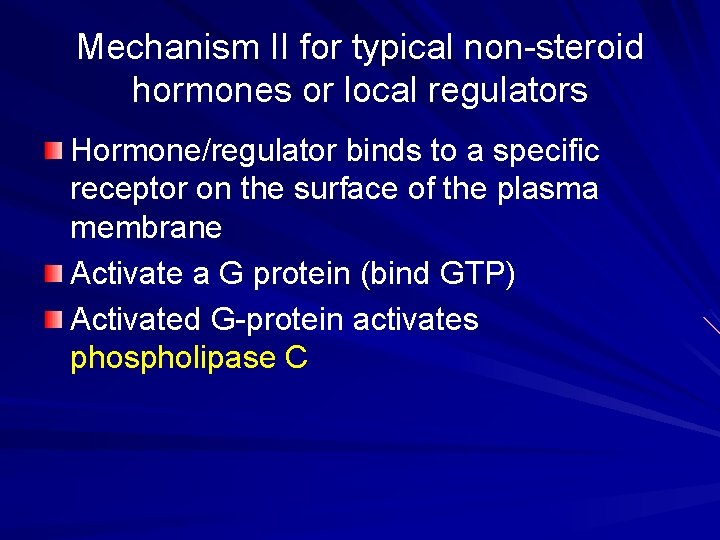 Mechanism II for typical non-steroid hormones or local regulators

Hormone/regulator binds to a specific receptor on the surface of the plasma membrane

Activate a G protein (bind GTP)

Activated G-protein activates phospholipase C